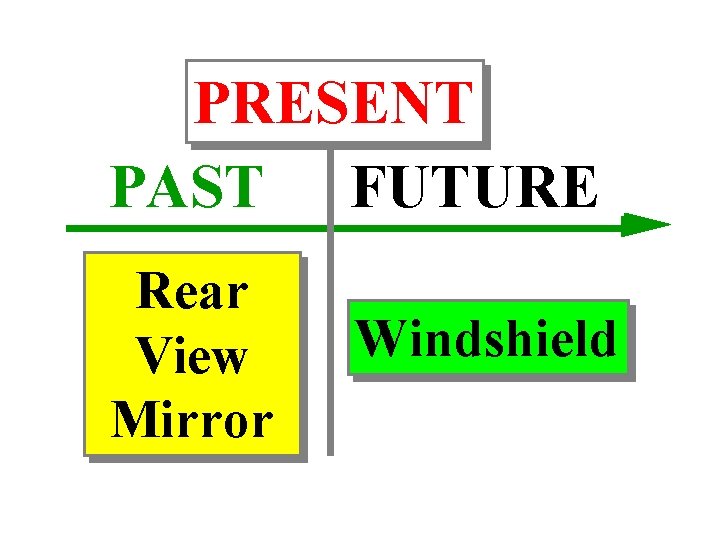 PRESENT

PAST

FUTURE

Rear View Mirror

Windshield